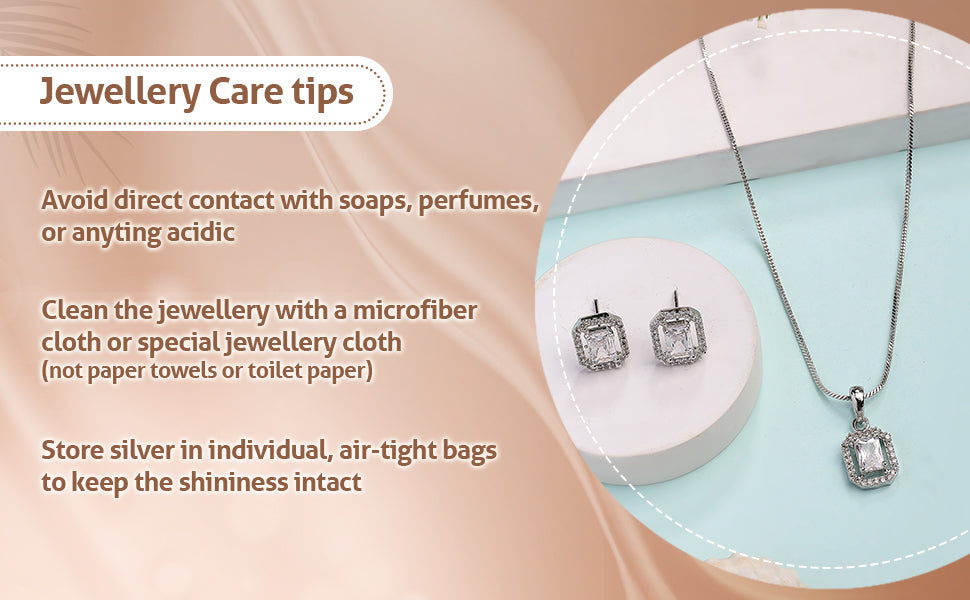 Jewellery Care tips

Avoid direct contact with soaps, perfumes, or anyting acidic

Clean the jewellery with a microfiber cloth or special jewellery cloth (not paper towels or toilet paper)

Store silver in individual, air-tight bags to keep the shininess intact